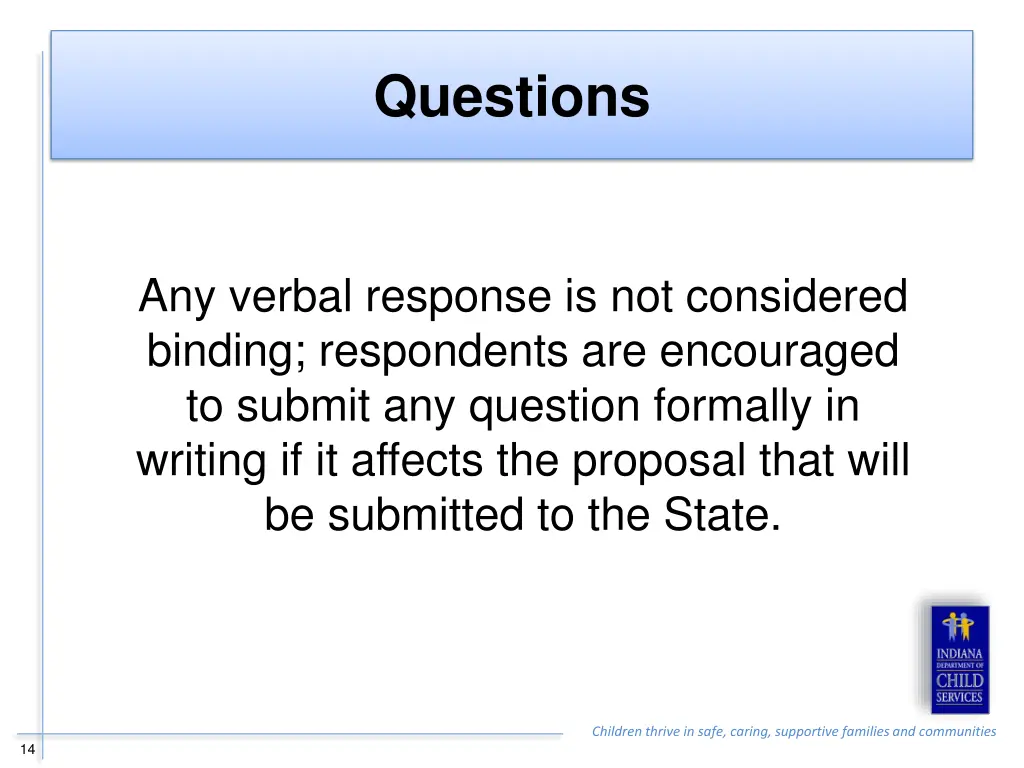 Questions

Any verbal response is not considered binding; respondents are encouraged to submit any question formally in writing if it affects the proposal that will be submitted to the State.

INDIANA DEPARTMENT OF CHILD SERVICES

Children thrive in safe, caring, supportive families and communities

14